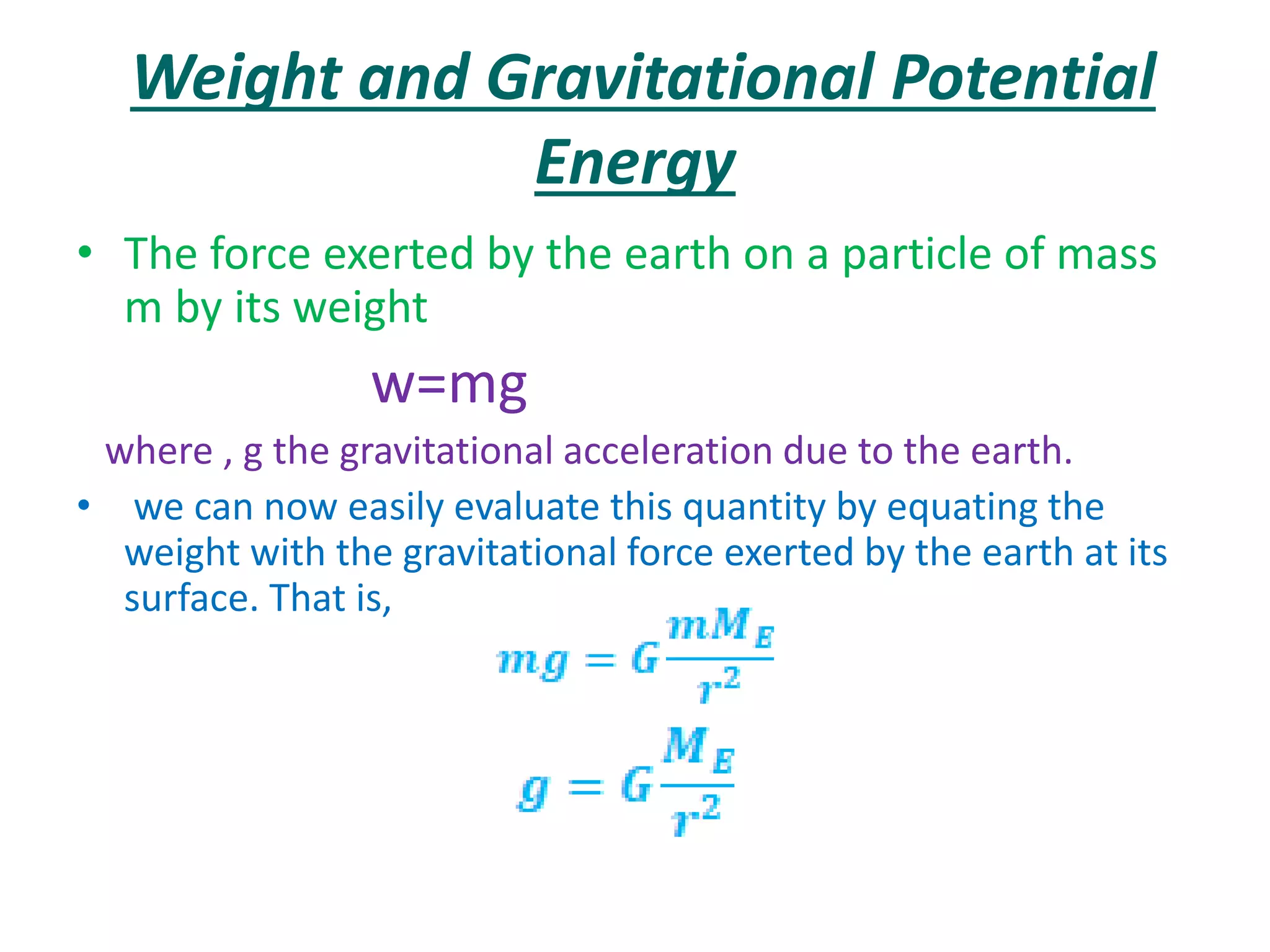 Weight and Gravitational Potential Energy

• The force exerted by the earth on a particle of mass m by its weight

w=mg

where , g the gravitational acceleration due to the earth.

• we can now easily evaluate this quantity by equating the weight with the gravitational force exerted by the earth at its surface. That is,

$mg = G\frac{mM_E}{r^2}$

$g = G\frac{M_E}{r^2}$